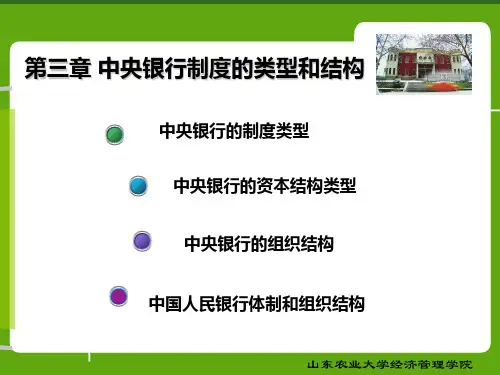 第三章 中央银行制度的类型和结构

中央银行的制度类型

中央银行的资本结构类型

中央银行的组织结构

中国人民银行体制和组织结构

山东农业大学经济管理学院